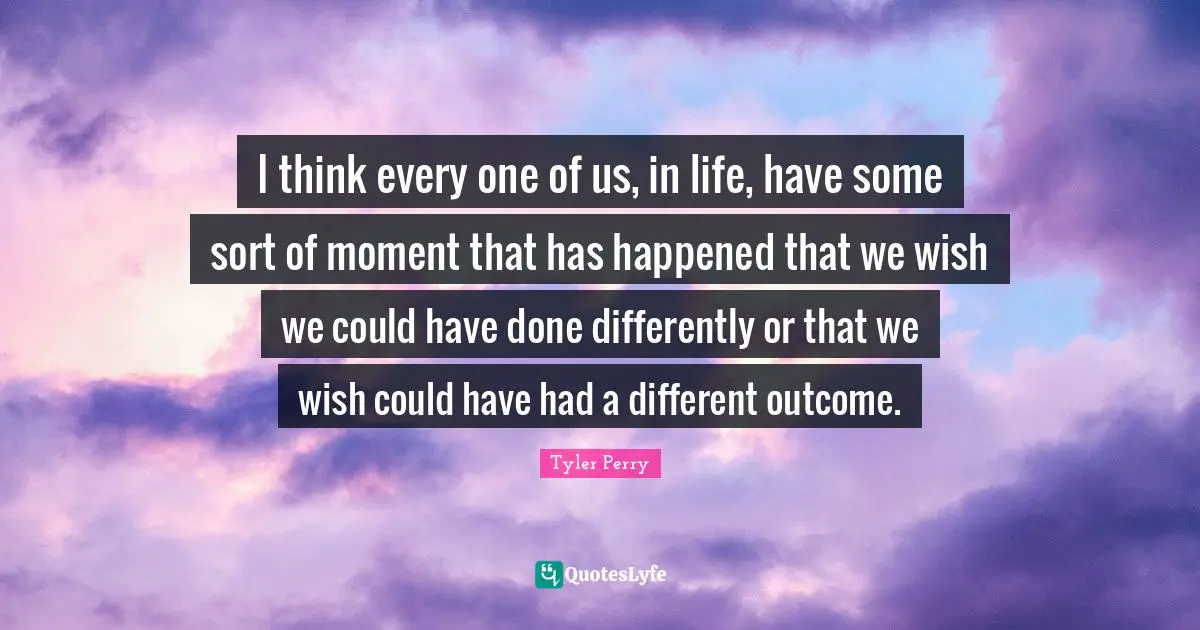 I think every one of us, in life, have some sort of moment that has happened that we wish we could have done differently or that we wish could have had a different outcome.

Tyler Perry

QuotesLyfe